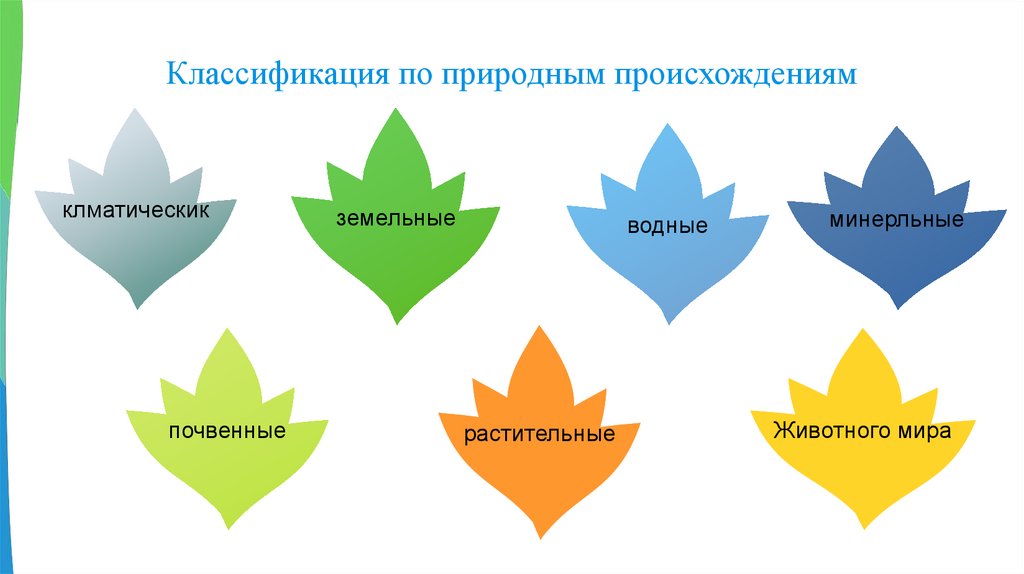 Классификация по природным происхождениям

клматическик

земельные

водные

минерльные

почвенные

растительные

Животного мира